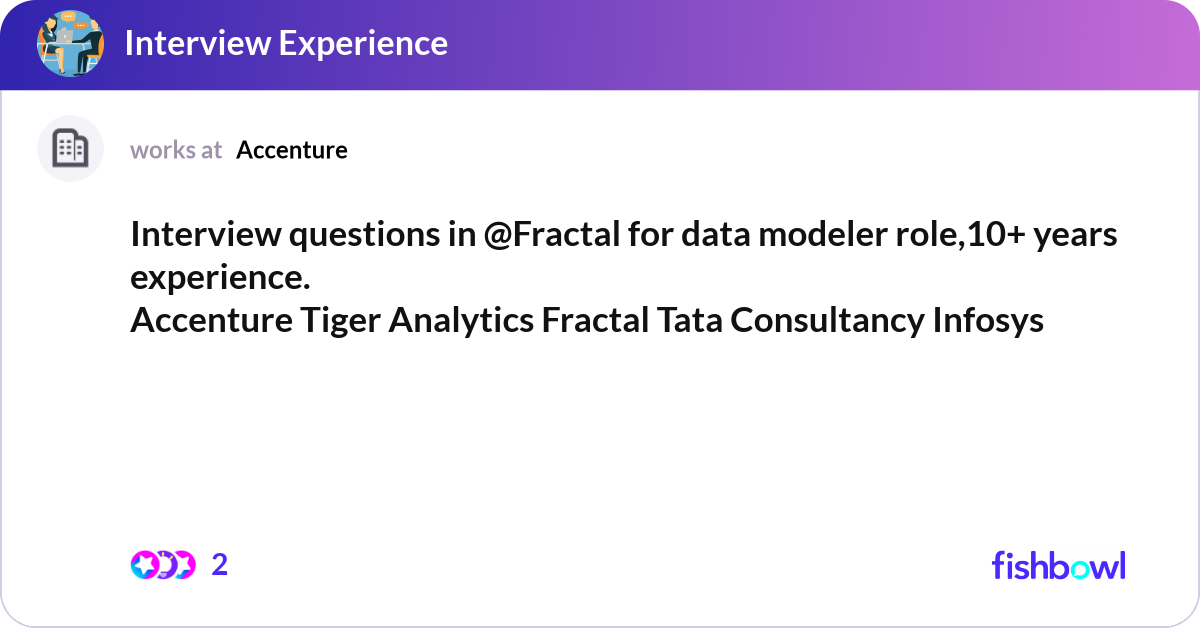 Interview Experience

works at Accenture

Interview questions in @Fractal for data modeler role,10+ years experience.
Accenture Tiger Analytics Fractal Tata Consultancy Infosys

2

fishbowl